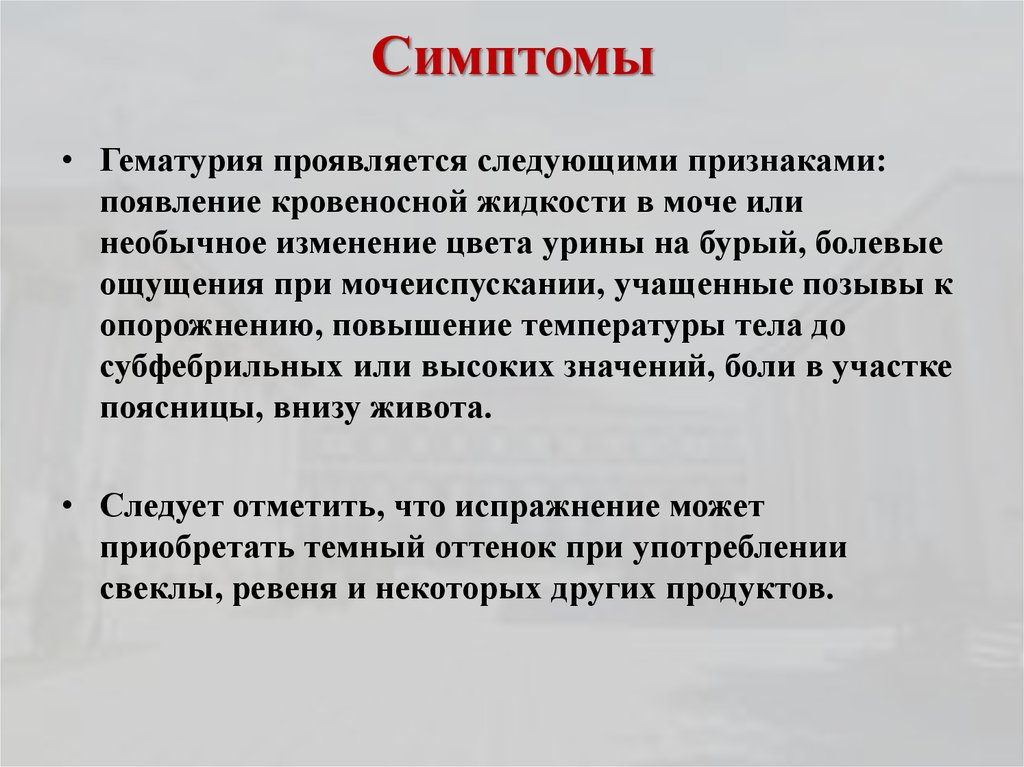 Симптомы

• Гематурия проявляется следующими признаками: появление кровеносной жидкости в моче или необычное изменение цвета урины на бурый, болевые ощущения при мочеиспускании, учащенные позывы к опорожнению, повышение температуры тела до субфебрильных или высоких значений, боли в участке поясницы, внизу живота.

• Следует отметить, что испражнение может приобретать темный оттенок при употреблении свеклы, ревеня и некоторых других продуктов.